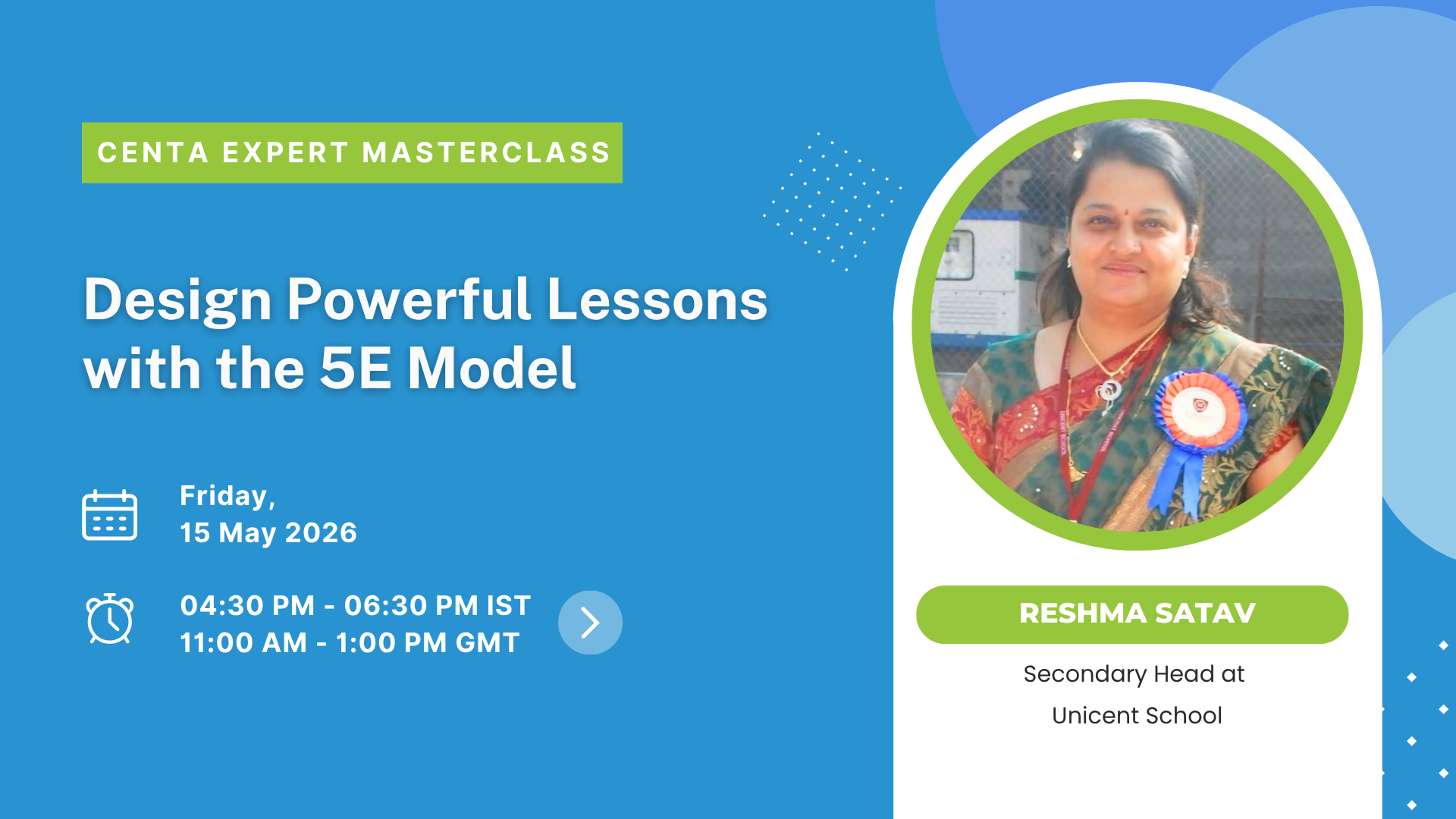 CENTA EXPERT MASTERCLASS

Design Powerful Lessons with the 5E Model

Friday,
15 May 2026

04:30 PM - 06:30 PM IST
11:00 AM - 1:00 PM GMT

RESHMA SATAV

Secondary Head at
Unicent School